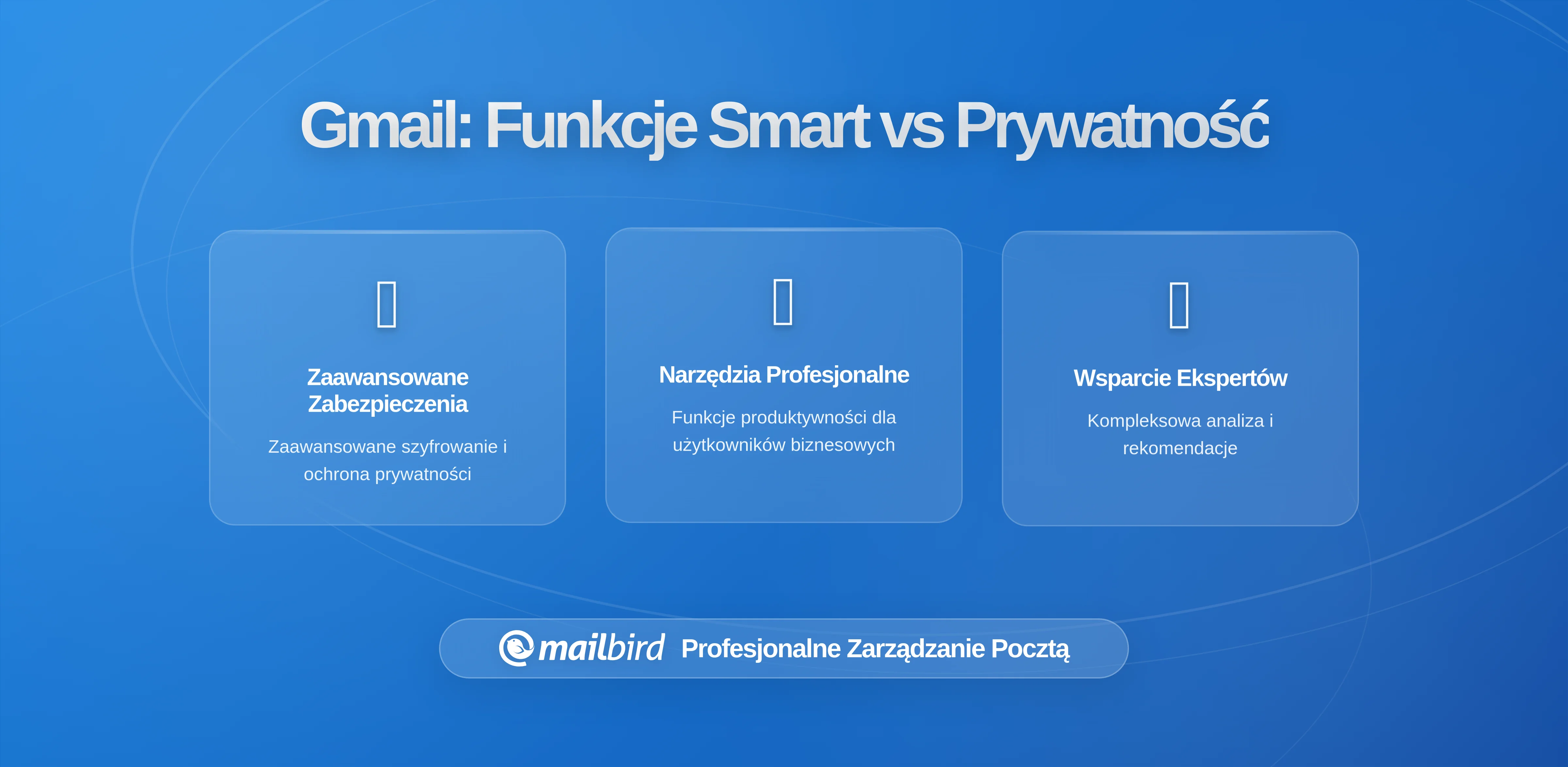 Gmail: Funkcje Smart vs Prywatność

Zaawansowane Zabezpieczenia

Zaawansowane szyfrowanie i ochrona prywatności

Narzędzia Profesjonalne

Funkcje produktywności dla użytkowników biznesowych

Wsparcie Ekspertów

Kompleksowa analiza i rekomendacje

mailbird Profesjonalne Zarządzanie Pocztą